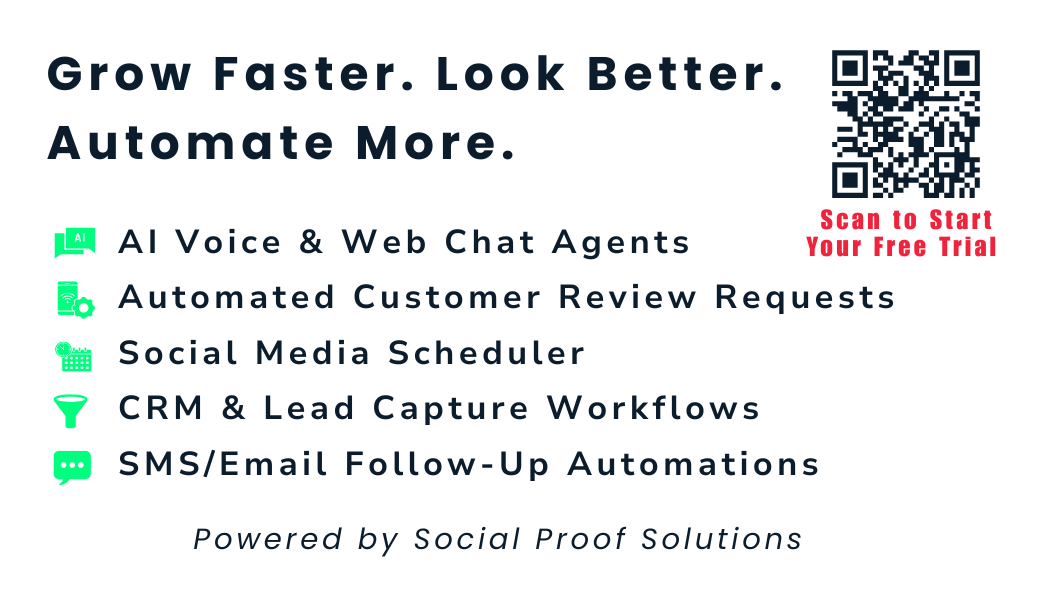 Grow Faster. Look Better. Automate More.

Scan to Start Your Free Trial

AI

AI Voice & Web Chat Agents

Automated Customer Review Requests

Social Media Scheduler

CRM & Lead Capture Workflows

SMS/Email Follow-Up Automations

Powered by Social Proof Solutions